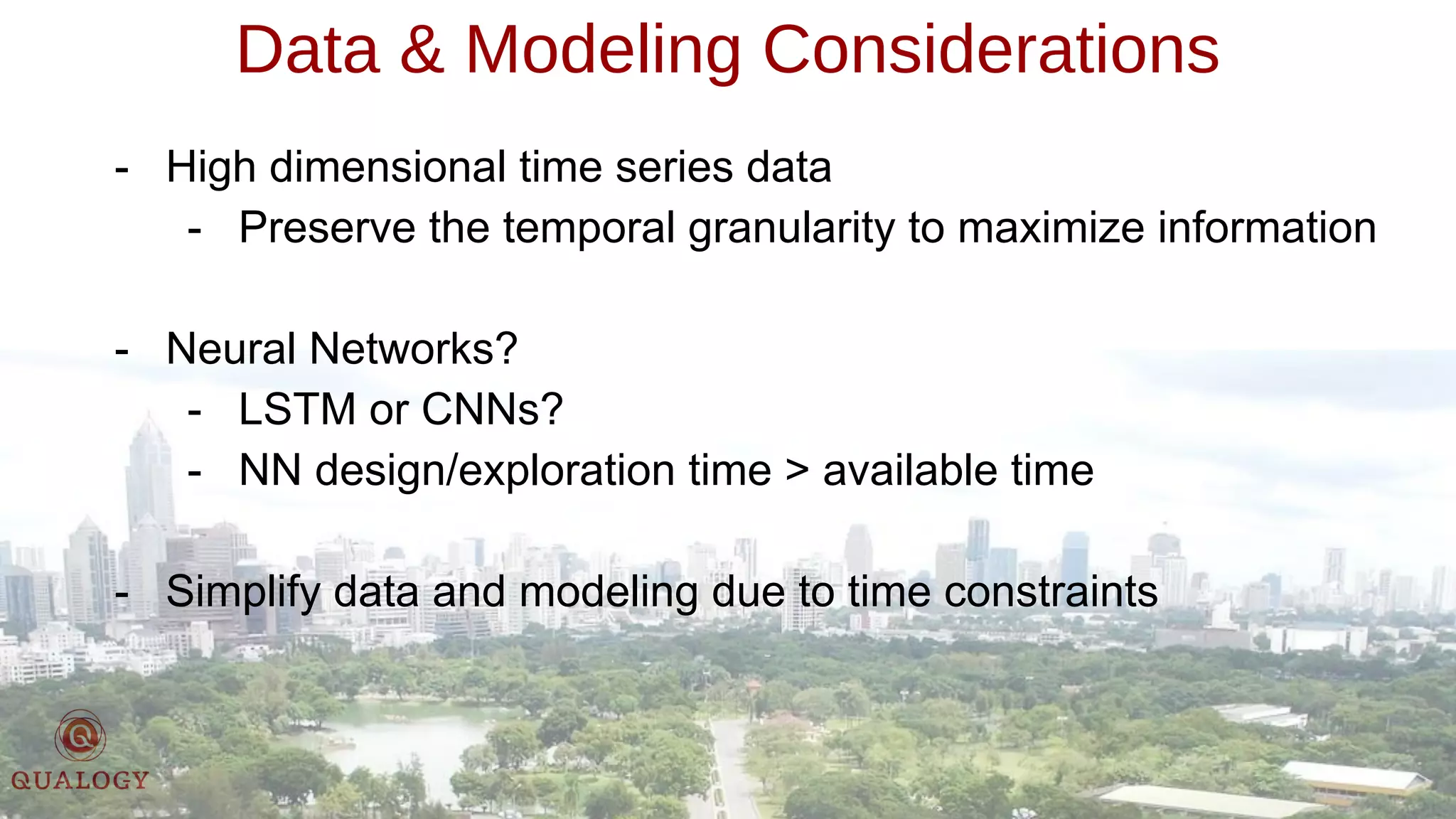 Data & Modeling Considerations

- High dimensional time series data
  - Preserve the temporal granularity to maximize information

- Neural Networks?
  - LSTM or CNNs?
  - NN design/exploration time > available time

- Simplify data and modeling due to time constraints

QUALOGY